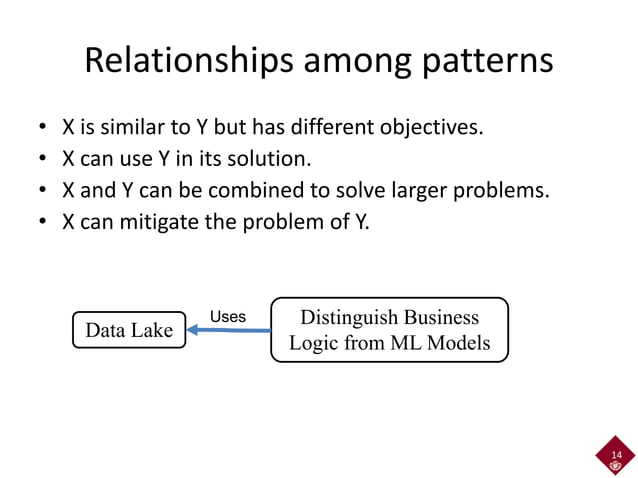 Relationships among patterns

• X is similar to Y but has different objectives.
• X can use Y in its solution.
• X and Y can be combined to solve larger problems.
• X can mitigate the problem of Y.

Data Lake

Uses

Distinguish Business Logic from ML Models

14